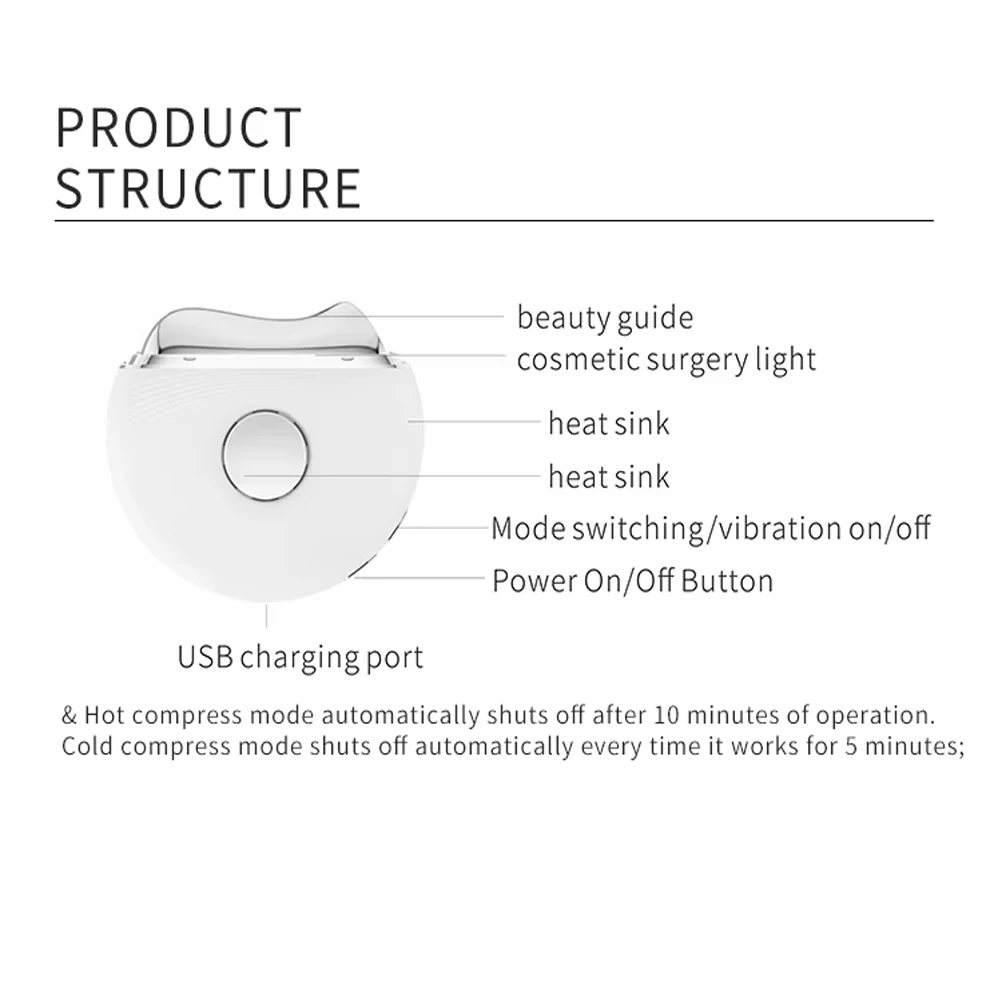 PRODUCT STRUCTURE

beauty guide
cosmetic surgery light
heat sink
heat sink
Mode switching/vibration on/off
Power On/Off Button
USB charging port

& Hot compress mode automatically shuts off after 10 minutes of operation.
Cold compress mode shuts off automatically every time it works for 5 minutes;